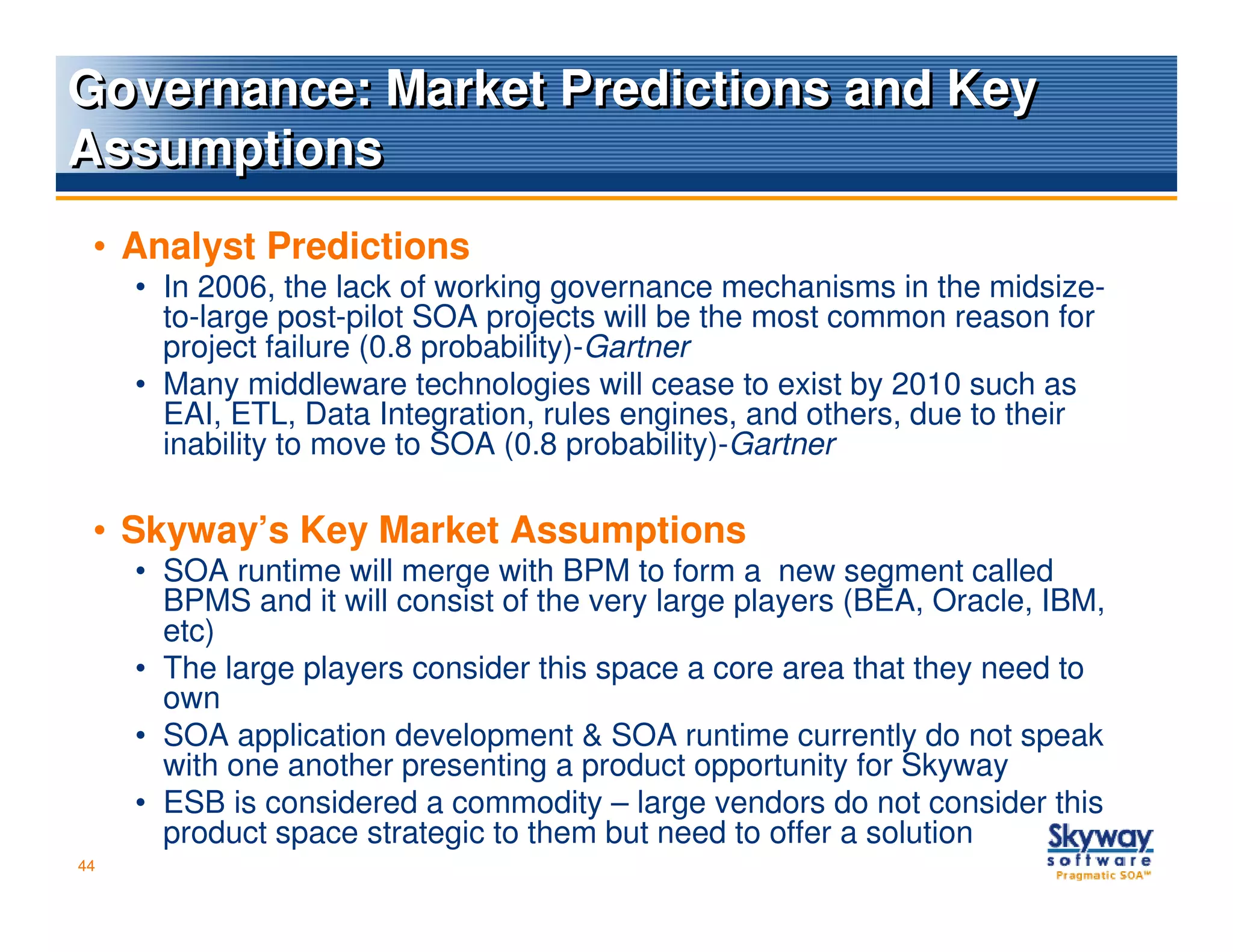 Governance: Market Predictions and Key Assumptions

• Analyst Predictions
  • In 2006, the lack of working governance mechanisms in the midsize-to-large post-pilot SOA projects will be the most common reason for project failure (0.8 probability)-Gartner
  • Many middleware technologies will cease to exist by 2010 such as EAI, ETL, Data Integration, rules engines, and others, due to their inability to move to SOA (0.8 probability)-Gartner

• Skyway's Key Market Assumptions
  • SOA runtime will merge with BPM to form a  new segment called BPMS and it will consist of the very large players (BEA, Oracle, IBM, etc)
  • The large players consider this space a core area that they need to own
  • SOA application development & SOA runtime currently do not speak with one another presenting a product opportunity for Skyway
  • ESB is considered a commodity – large vendors do not consider this product space strategic to them but need to offer a solution

44

Skyway software Pragmatic SOA™